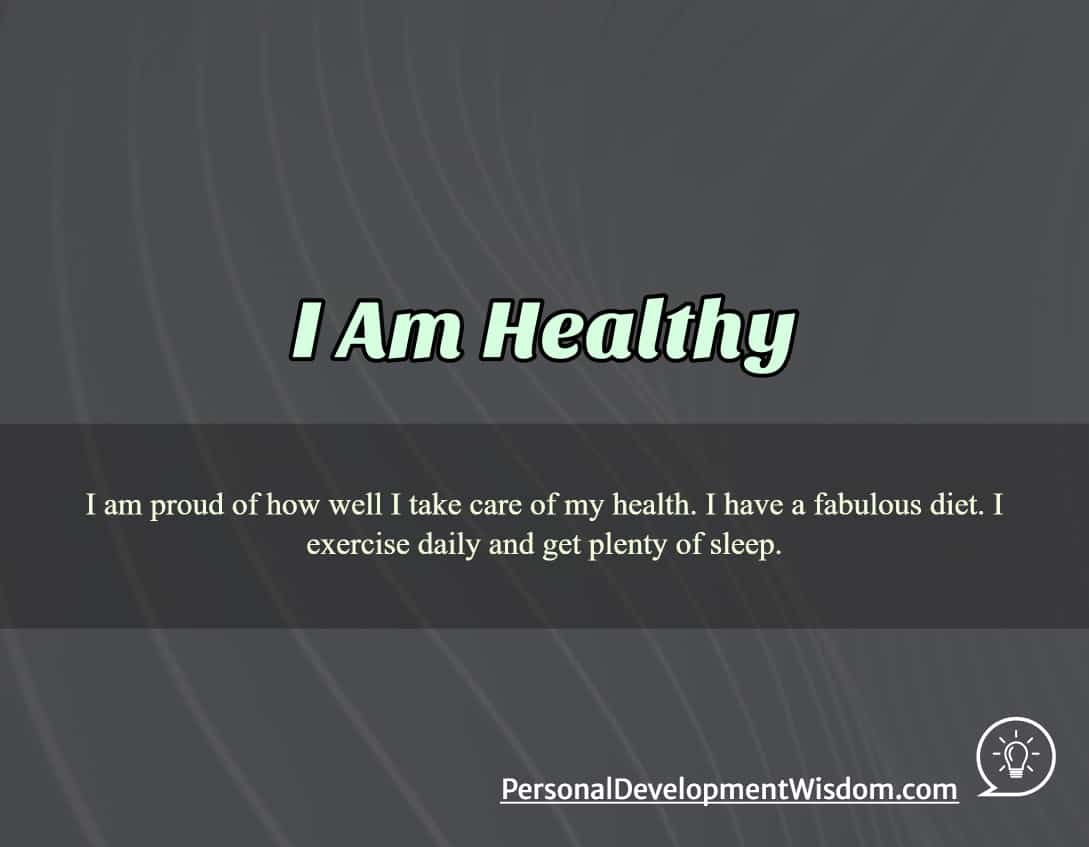 I Am Healthy

I am proud of how well I take care of my health. I have a fabulous diet. I exercise daily and get plenty of sleep.

PersonalDevelopmentWisdom.com